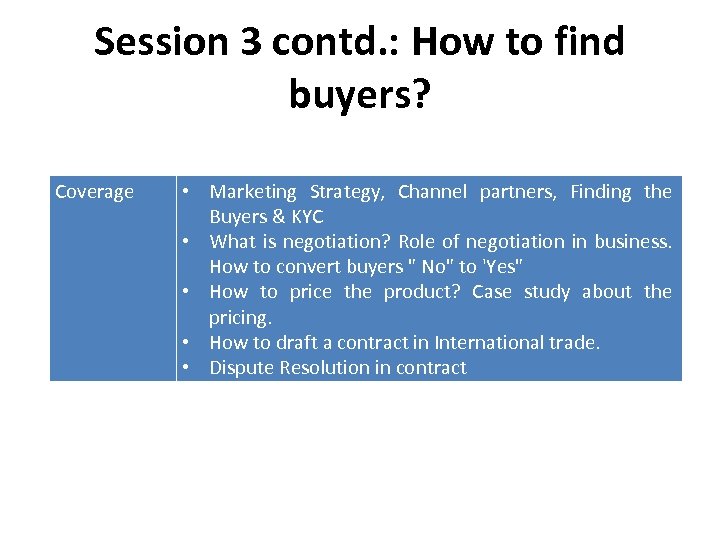 Session 3 contd.: How to find buyers?

| Coverage | • Marketing Strategy, Channel partners, Finding the Buyers & KYC<br>• What is negotiation? Role of negotiation in business. How to convert buyers " No" to 'Yes"<br>• How to price the product? Case study about the pricing.<br>• How to draft a contract in International trade.<br>• Dispute Resolution in contract |
|---|---|